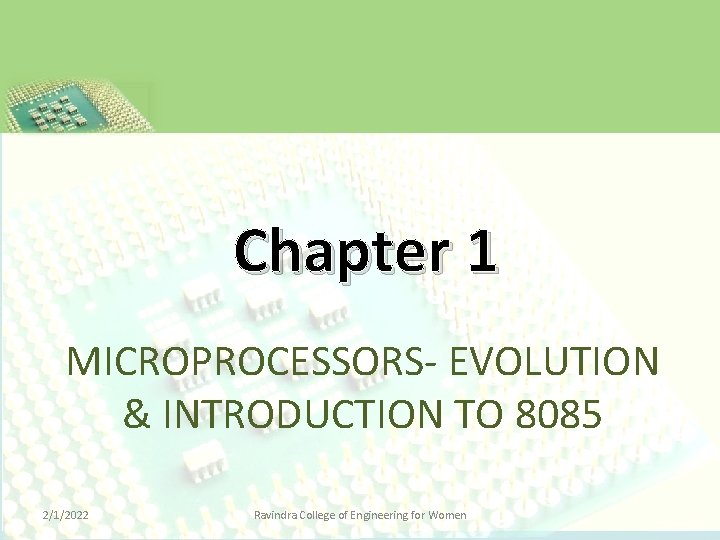 Chapter 1

MICROPROCESSORS- EVOLUTION & INTRODUCTION TO 8085

2/1/2022

Ravindra College of Engineering for Women